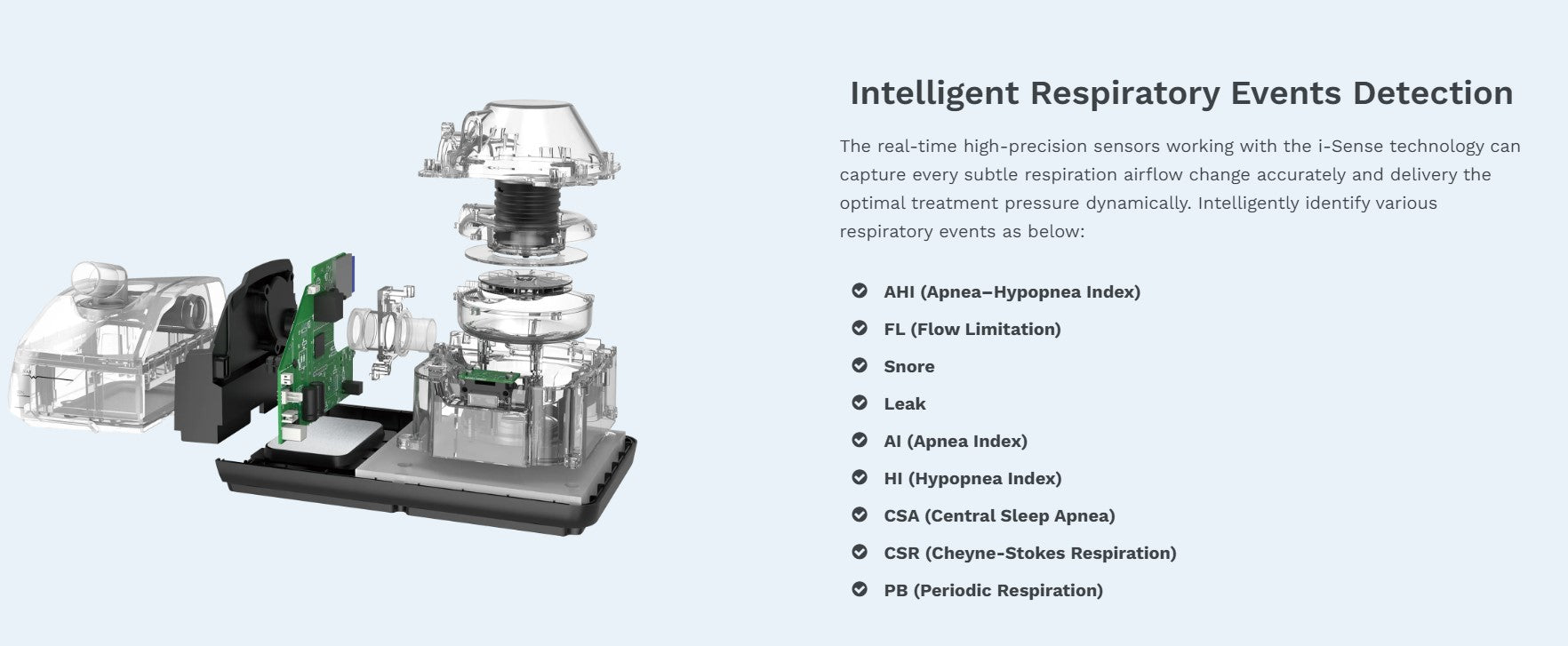 Intelligent Respiratory Events Detection

The real-time high-precision sensors working with the i-Sense technology can capture every subtle respiration airflow change accurately and delivery the optimal treatment pressure dynamically. Intelligently identify various respiratory events as below:

AHI (Apnea–Hypopnea Index)
FL (Flow Limitation)
Snore
Leak
AI (Apnea Index)
HI (Hypopnea Index)
CSA (Central Sleep Apnea)
CSR (Cheyne-Stokes Respiration)
PB (Periodic Respiration)